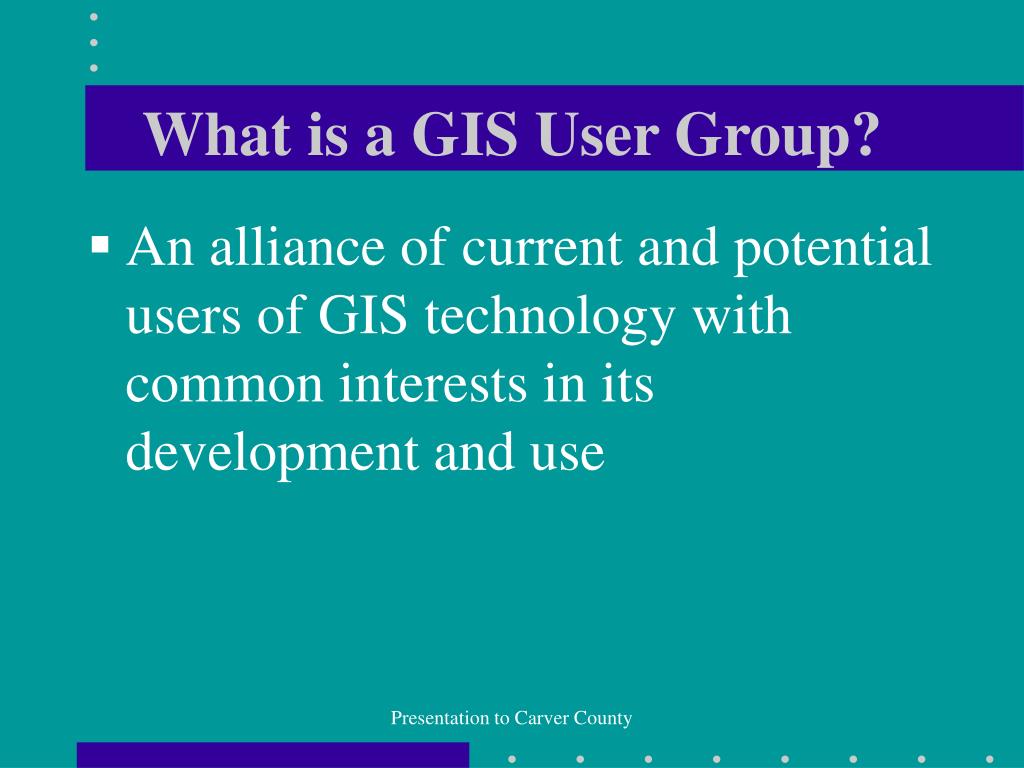 What is a GIS User Group?

▪ An alliance of current and potential users of GIS technology with common interests in its development and use

Presentation to Carver County